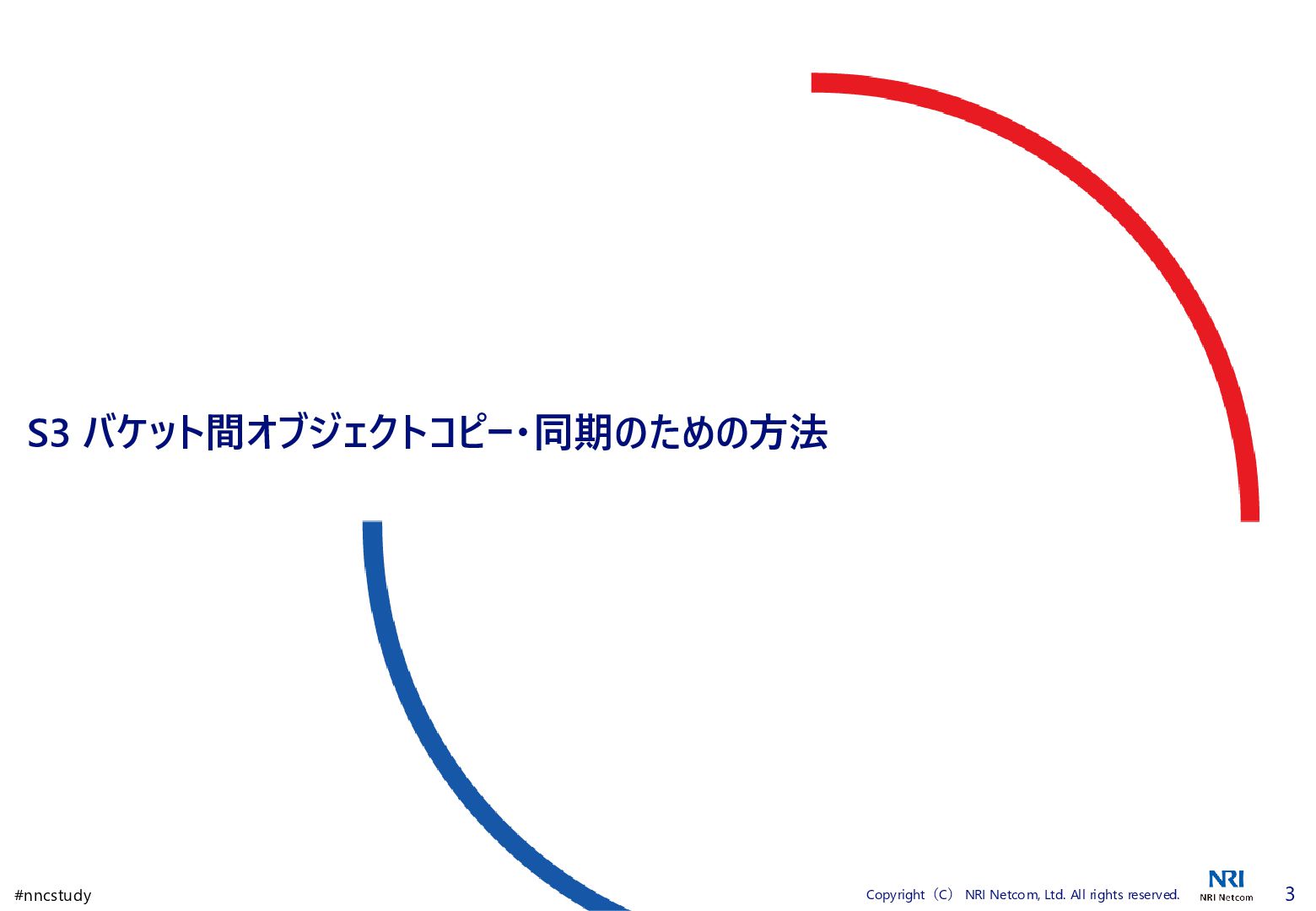 S3 バケット間オブジェクトコピー・同期のための方法

#nncstudy

Copyright（C） NRI Netcom, Ltd. All rights reserved.

NRI
NRI Netcom

3